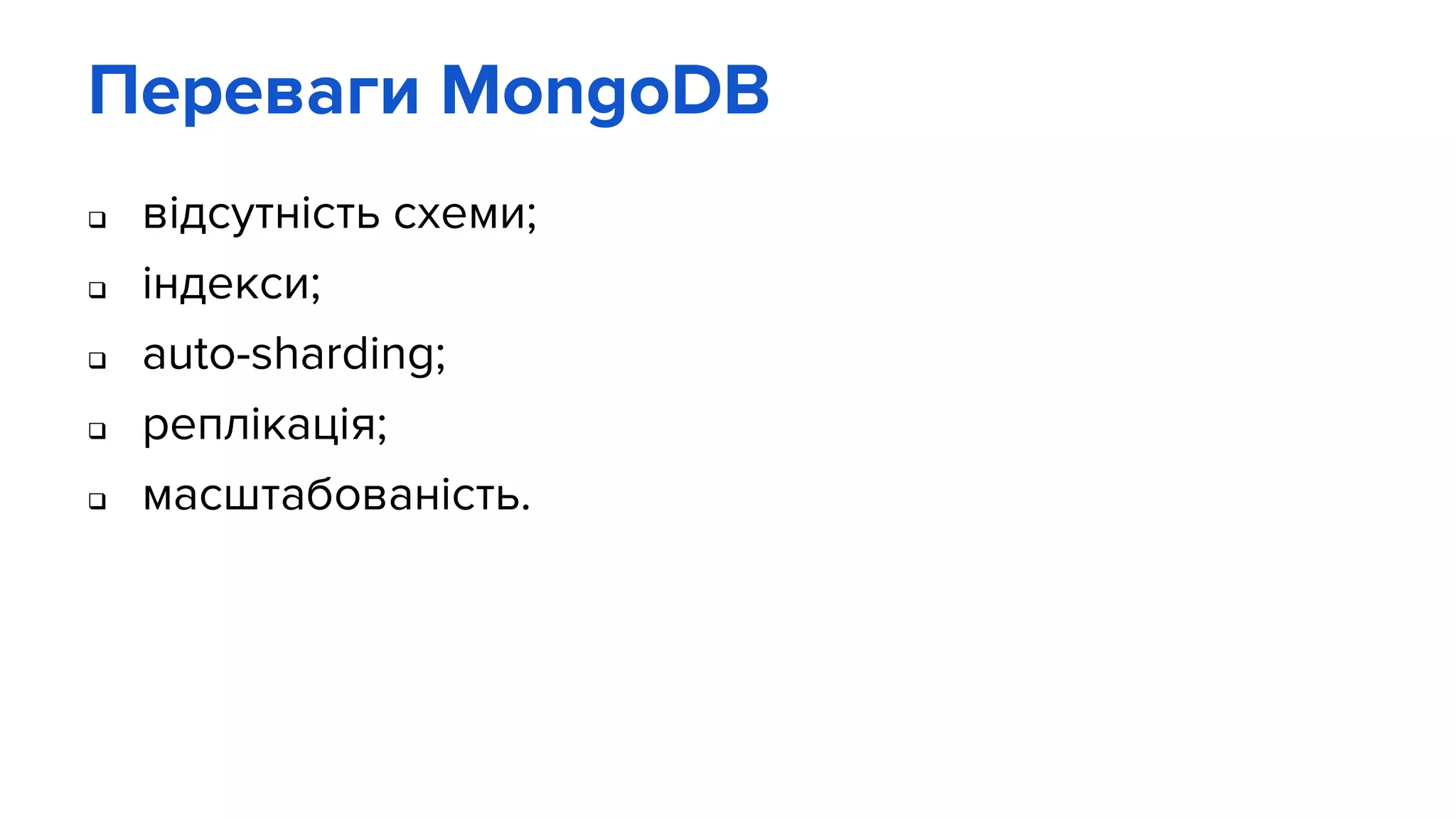 Переваги MongoDB

❑ відсутність схеми;
❑ індекси;
❑ auto-sharding;
❑ реплікація;
❑ масштабованість.